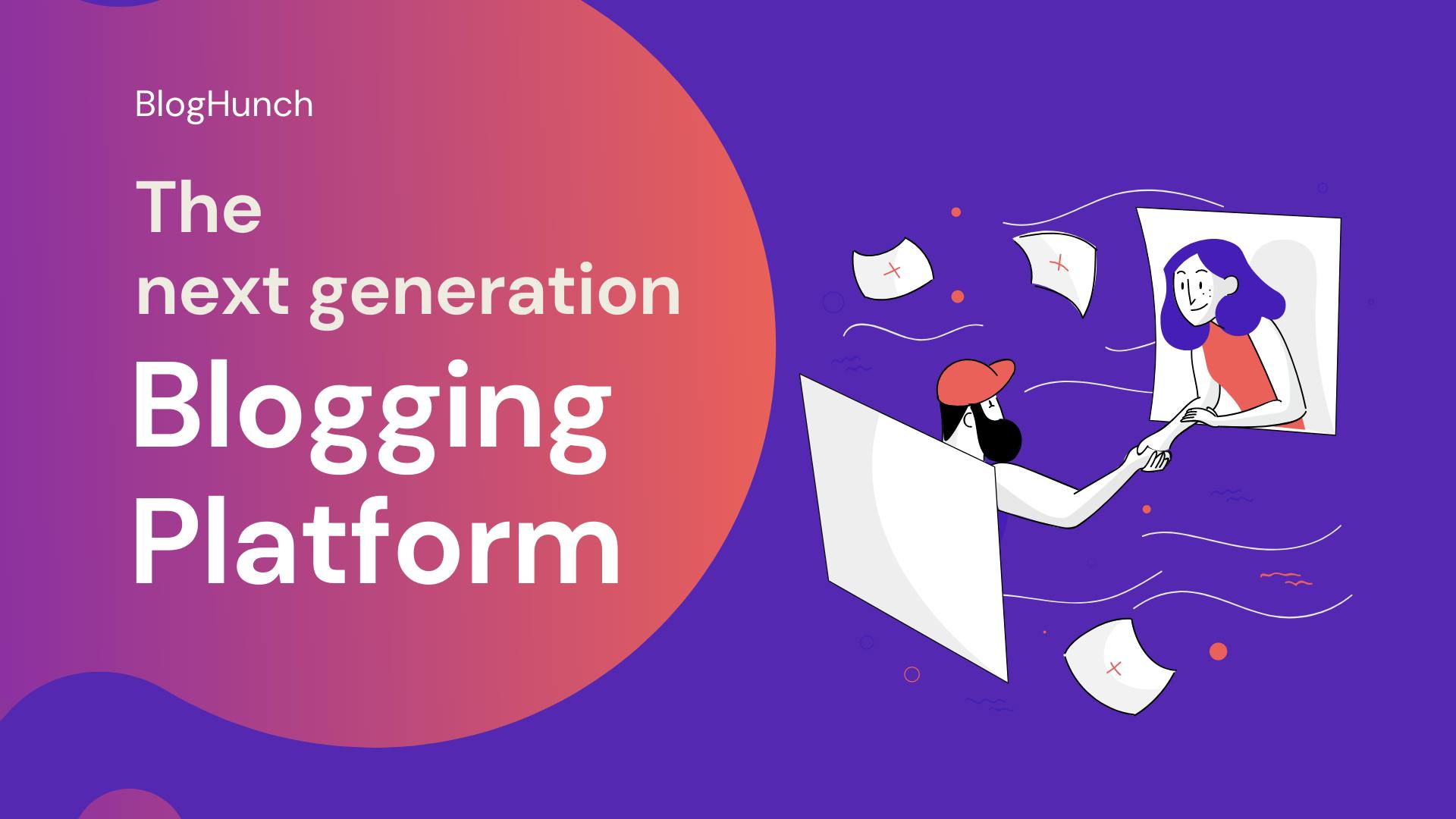 BlogHunch

The next generation

Blogging Platform